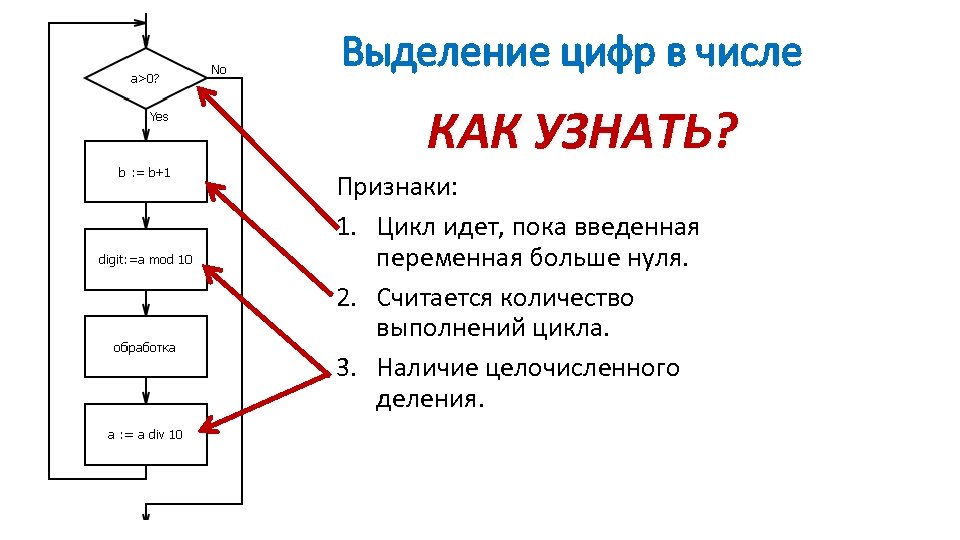 a>0?

No

Yes

b := b+1

digit:=a mod 10

обработка

a := a div 10

Выделение цифр в числе

КАК УЗНАТЬ?

Признаки:

1. Цикл идет, пока введенная переменная больше нуля.
2. Считается количество выполнений цикла.
3. Наличие целочисленного деления.